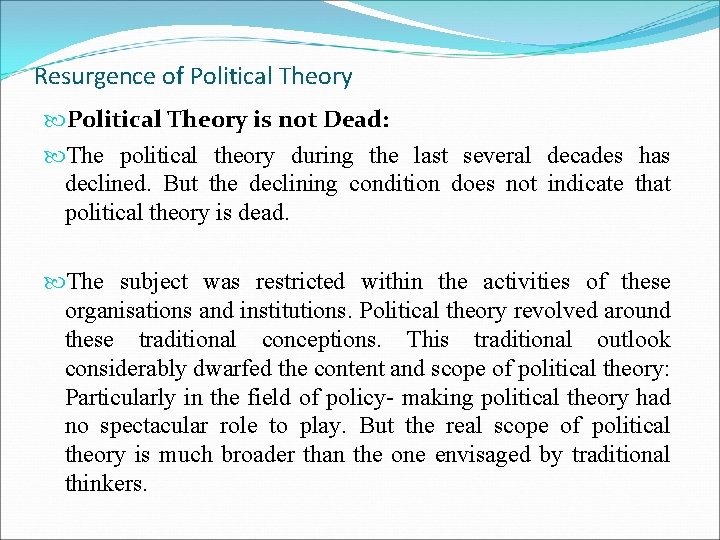 Resurgence of Political Theory

Political Theory is not Dead:

The political theory during the last several decades has declined. But the declining condition does not indicate that political theory is dead.

The subject was restricted within the activities of these organisations and institutions. Political theory revolved around these traditional conceptions. This traditional outlook considerably dwarfed the content and scope of political theory: Particularly in the field of policy- making political theory had no spectacular role to play. But the real scope of political theory is much broader than the one envisaged by traditional thinkers.